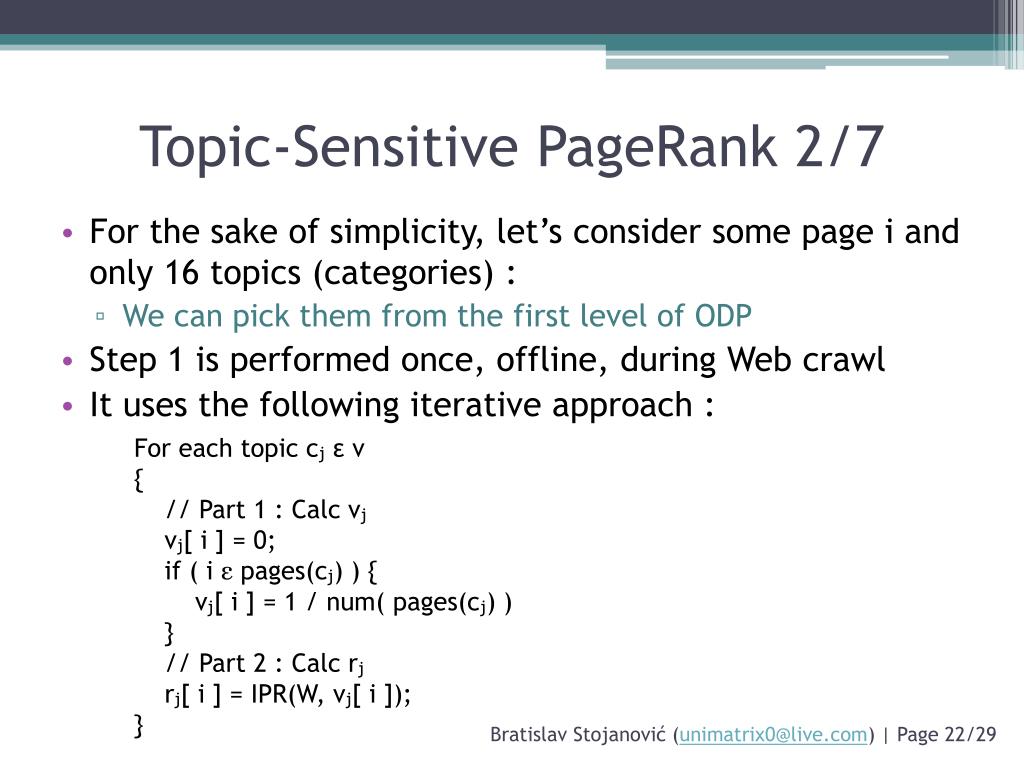 Topic-Sensitive PageRank 2/7

• For the sake of simplicity, let's consider some page i and only 16 topics (categories) :
  ▫ We can pick them from the first level of ODP
• Step 1 is performed once, offline, during Web crawl
• It uses the following iterative approach :

For each topic $c_j$ ε v
{
// Part 1 : Calc $v_j$
$v_j$[ i ] = 0;
if ( i ε pages($c_j$) ) {
$v_j$[ i ] = 1 / num( pages($c_j$) )
}
// Part 2 : Calc $r_j$
$r_j$[ i ] = IPR(W, $v_j$[ i ]);
}

Bratislav Stojanović (unimatrix0@live.com) | Page 22/29